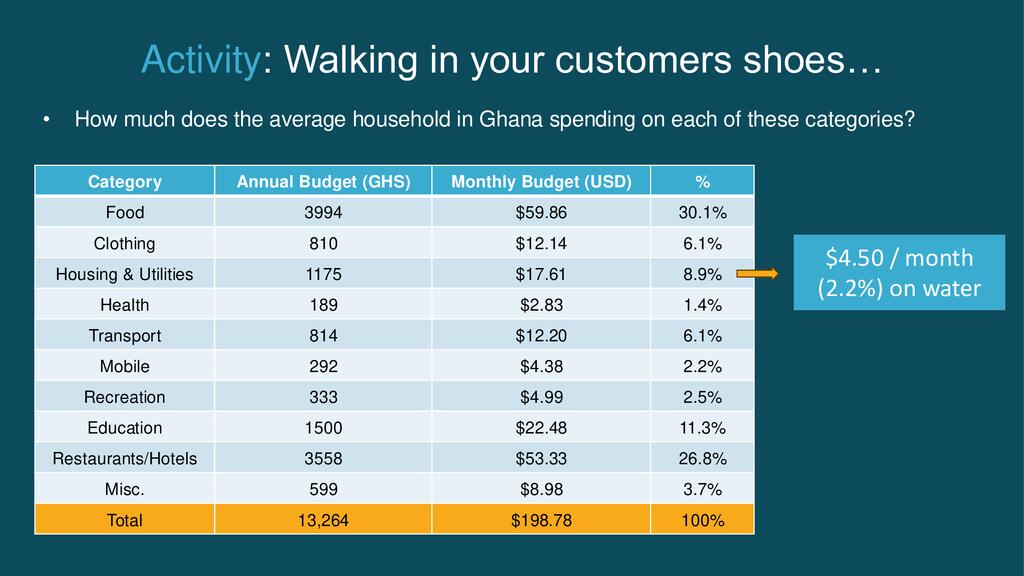 Activity: Walking in your customers shoes…

• How much does the average household in Ghana spending on each of these categories?

| Category | Annual Budget (GHS) | Monthly Budget (USD) | % |
|---|---|---|---|
| Food | 3994 | \$59.86 | 30.1% |
| Clothing | 810 | \$12.14 | 6.1% |
| Housing & Utilities | 1175 | \$17.61 | 8.9% |
| Health | 189 | \$2.83 | 1.4% |
| Transport | 814 | \$12.20 | 6.1% |
| Mobile | 292 | \$4.38 | 2.2% |
| Recreation | 333 | \$4.99 | 2.5% |
| Education | 1500 | \$22.48 | 11.3% |
| Restaurants/Hotels | 3558 | \$53.33 | 26.8% |
| Misc. | 599 | \$8.98 | 3.7% |
| Total | 13,264 | \$198.78 | 100% |

\$4.50 / month (2.2%) on water